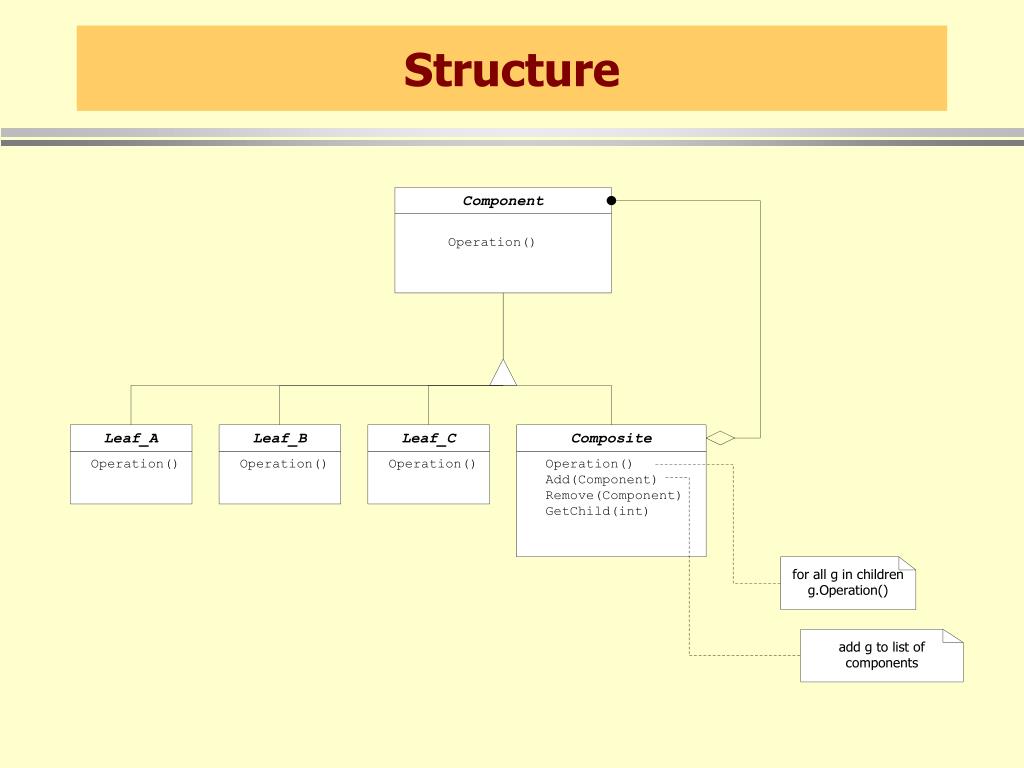 Structure

Component

Operation()

Leaf_A

Operation()

Leaf_B

Operation()

Leaf_C

Operation()

Composite

Operation()
Add(Component)
Remove(Component)
GetChild(int)

for all g in children
g.Operation()

add g to list of components